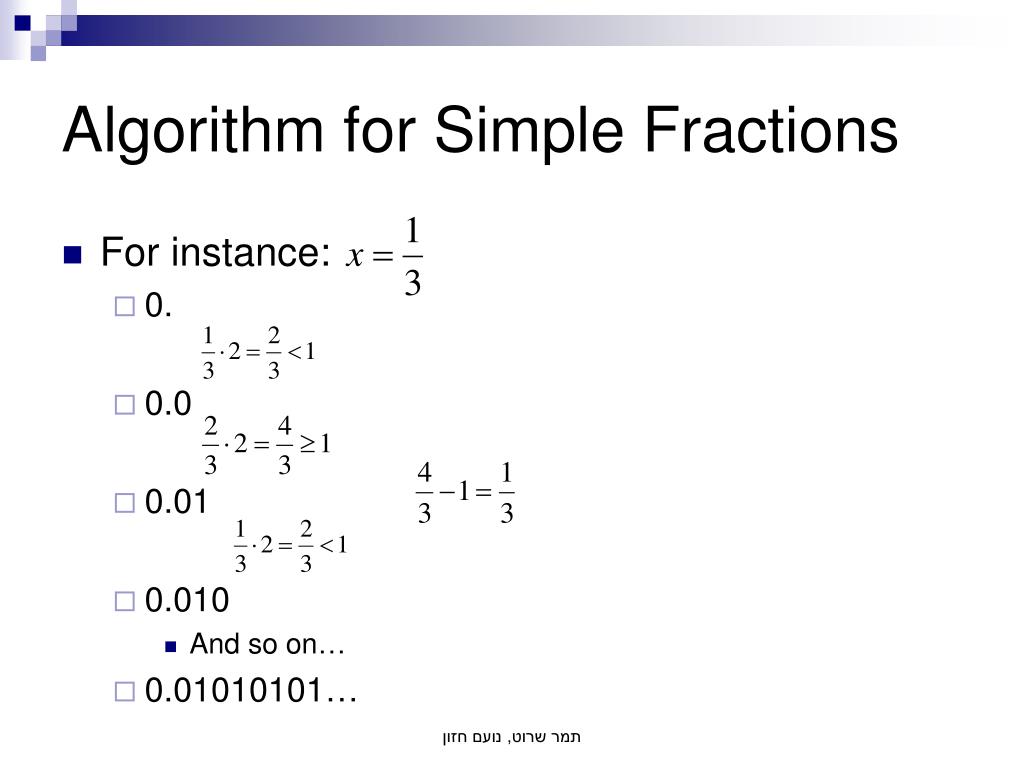 Algorithm for Simple Fractions

For instance: $x = \frac{1}{3}$

0.

$\frac{1}{3} \cdot 2 = \frac{2}{3} < 1$

0.0

$\frac{2}{3} \cdot 2 = \frac{4}{3} \geq 1$

$\frac{4}{3} - 1 = \frac{1}{3}$

0.01

$\frac{1}{3} \cdot 2 = \frac{2}{3} < 1$

0.010

And so on…

0.01010101…

תמר שרוט, נועם חזון